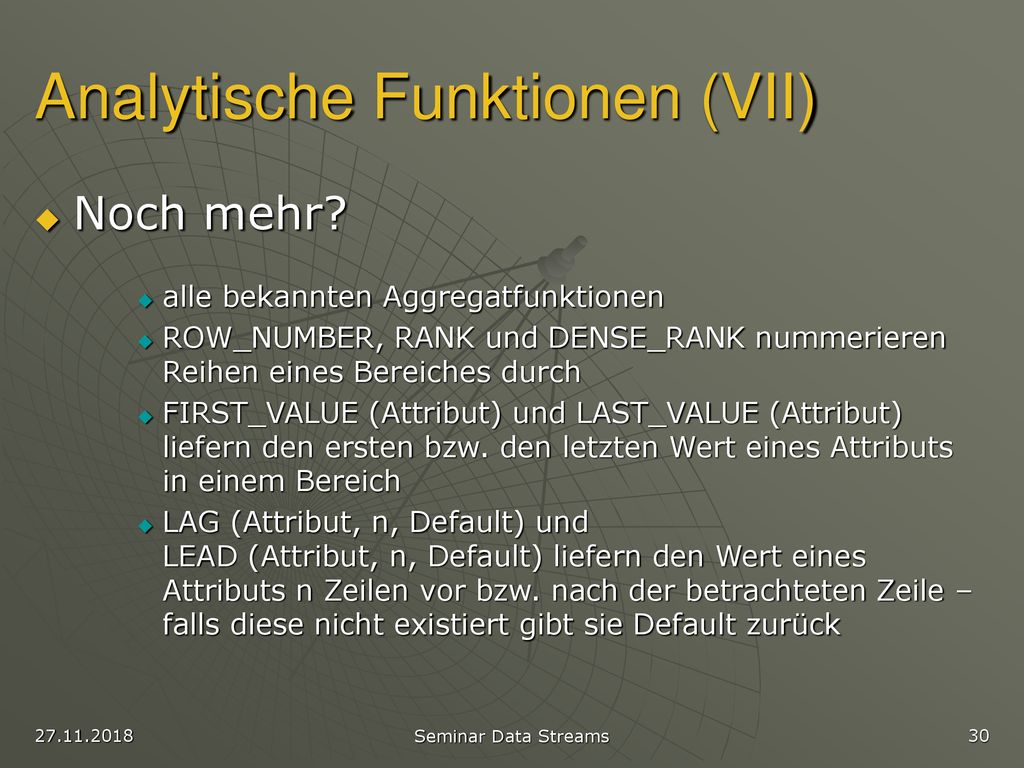 Analytische Funktionen (VII)

Noch mehr?

alle bekannten Aggregatfunktionen

ROW_NUMBER, RANK und DENSE_RANK nummerieren Reihen eines Bereiches durch

FIRST_VALUE (Attribut) und LAST_VALUE (Attribut) liefern den ersten bzw. den letzten Wert eines Attributs in einem Bereich

LAG (Attribut, n, Default) und LEAD (Attribut, n, Default) liefern den Wert eines Attributs n Zeilen vor bzw. nach der betrachteten Zeile – falls diese nicht existiert gibt sie Default zurück

27.11.2018

Seminar Data Streams

30